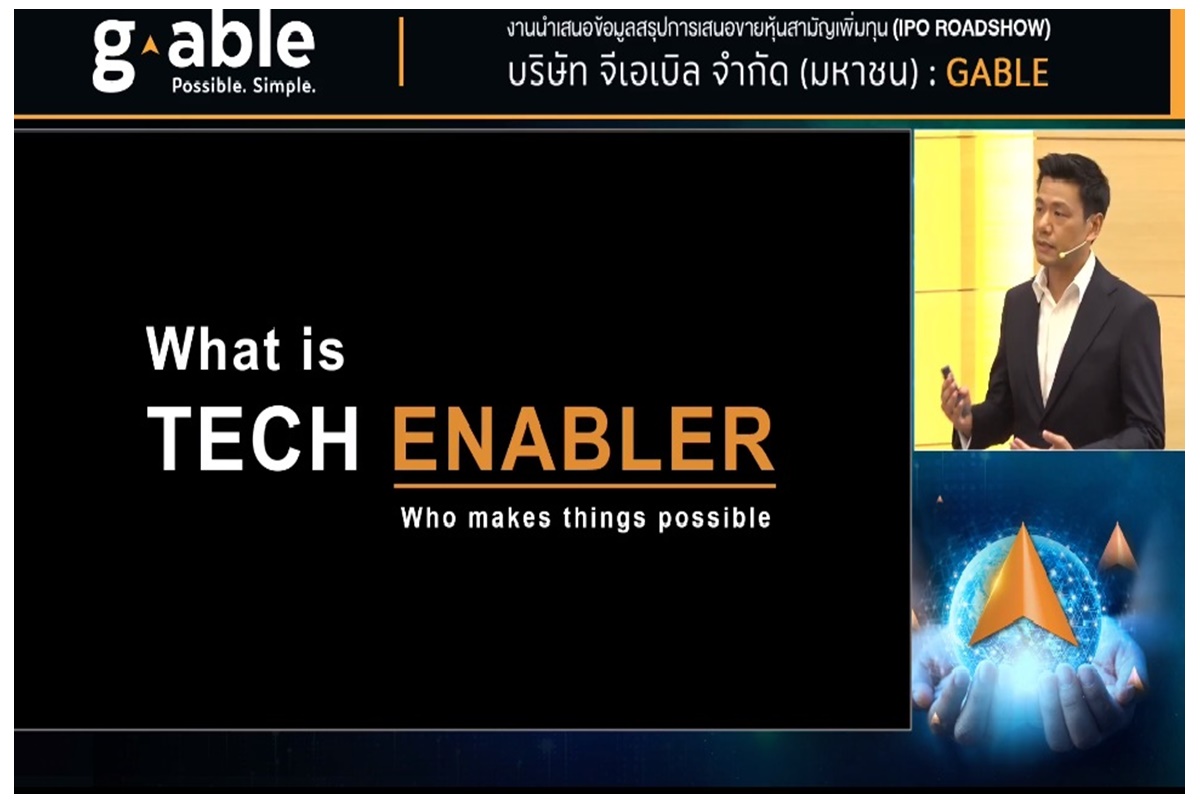 g able
Possible. Simple.

งานนำเสนอข้อมูลสรุปการเสนอขายหุ้นสามัญเพิ่มทุน (IPO ROADSHOW)
บริษัท จีเอเบิล จำกัด (มหาชน) : GABLE

What is
TECH ENABLER
Who makes things possible